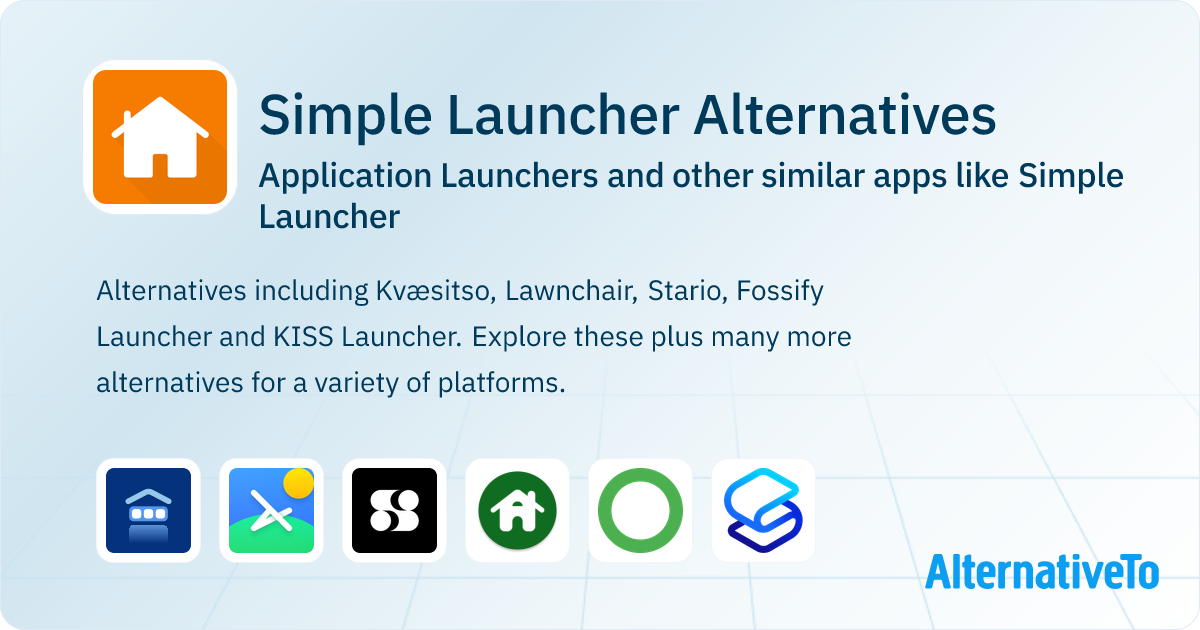 Simple Launcher Alternatives

Application Launchers and other similar apps like Simple Launcher

Alternatives including Kvæsitso, Lawnchair, Stario, Fossify Launcher and KISS Launcher. Explore these plus many more alternatives for a variety of platforms.

AlternativeTo